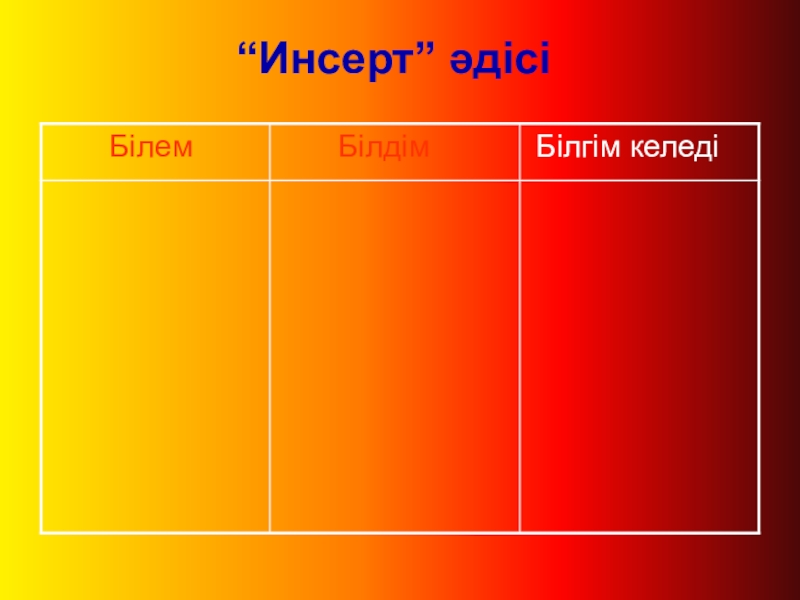 “Инсерт” әдісі

| Білем | Білдім | Білгім келеді |
|---|---|---|
| | | |